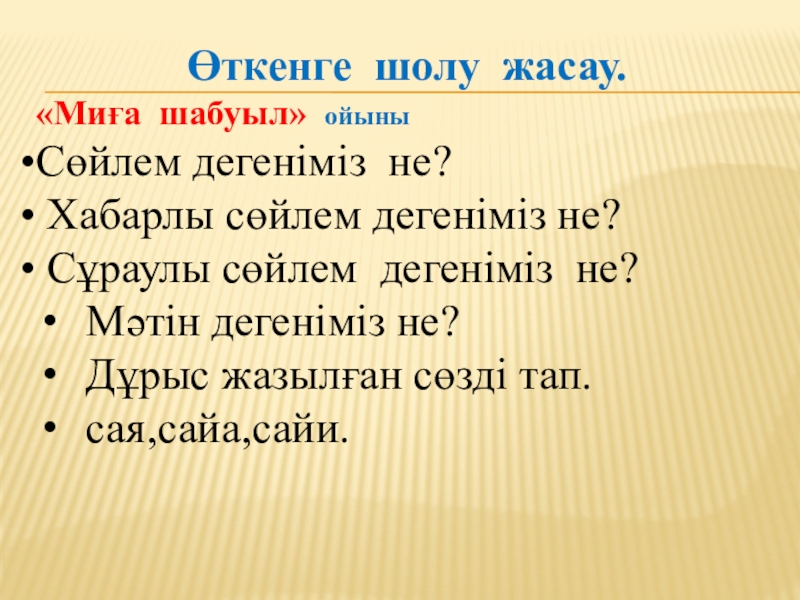 Өткенге шолу жасау.

«Миға шабуыл» ойыны

•Сөйлем дегеніміз не?
• Хабарлы сөйлем дегеніміз не?
• Сұраулы сөйлем дегеніміз не?
• Мәтін дегеніміз не?
• Дұрыс жазылған сөзді тап.
• сая,сайа,сайи.